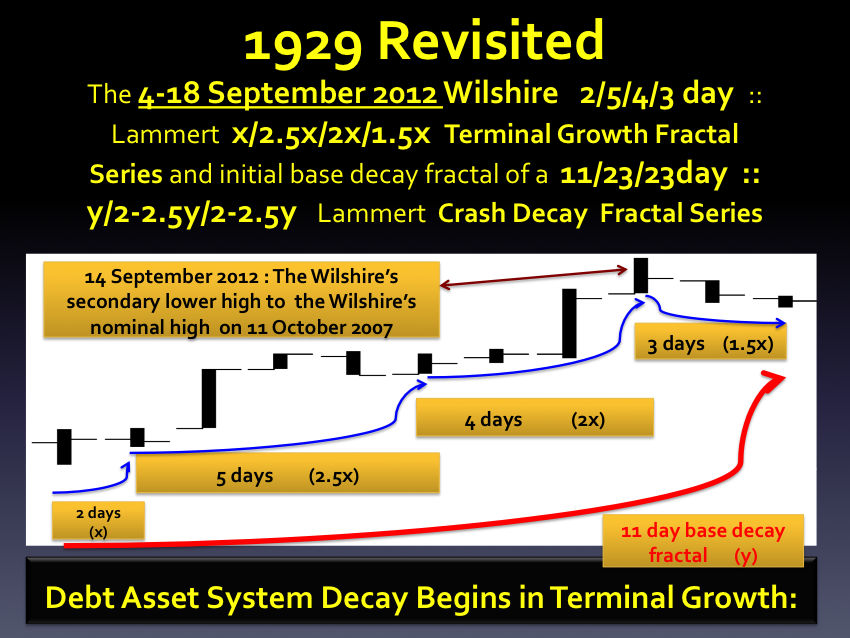 1929 Revisited

The 4-18 September 2012 Wilshire 2/5/4/3 day :: Lammert x/2.5x/2x/1.5x Terminal Growth Fractal Series and initial base decay fractal of a 11/23/23day :: y/2-2.5y/2-2.5y Lammert Crash Decay Fractal Series

14 September 2012 : The Wilshire's secondary lower high to the Wilshire's nominal high on 11 October 2007

3 days (1.5x)

4 days (2x)

5 days (2.5x)

2 days (x)

11 day base decay fractal (y)

Debt Asset System Decay Begins in Terminal Growth: